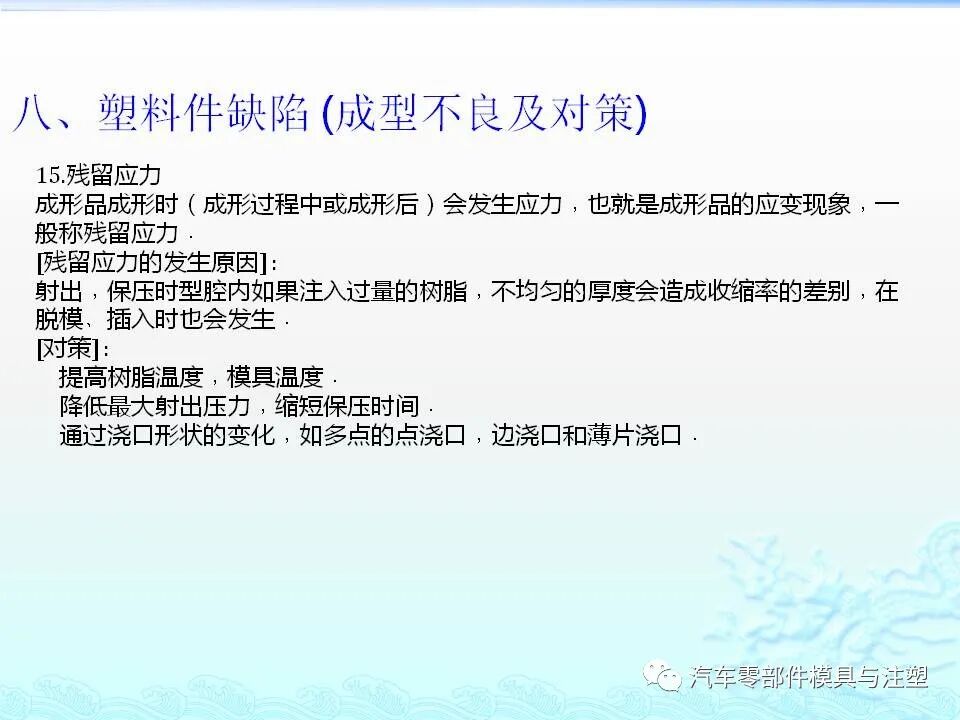 八、塑料件缺陷 (成型不良及对策)

15.残留应力
成形品成形时（成形过程中或成形后）会发生应力，也就是成形品的应变现象，一般称残留应力．
[残留应力的发生原因]：
射出，保压时型腔内如果注入过量的树脂，不均匀的厚度会造成收缩率的差别，在脱模、插入时也会发生．
[对策]：
提高树脂温度，模具温度．
降低最大射出压力，缩短保压时间．
通过浇口形状的变化，如多点的点浇口，边浇口和薄片浇口．

汽车零部件模具与注塑